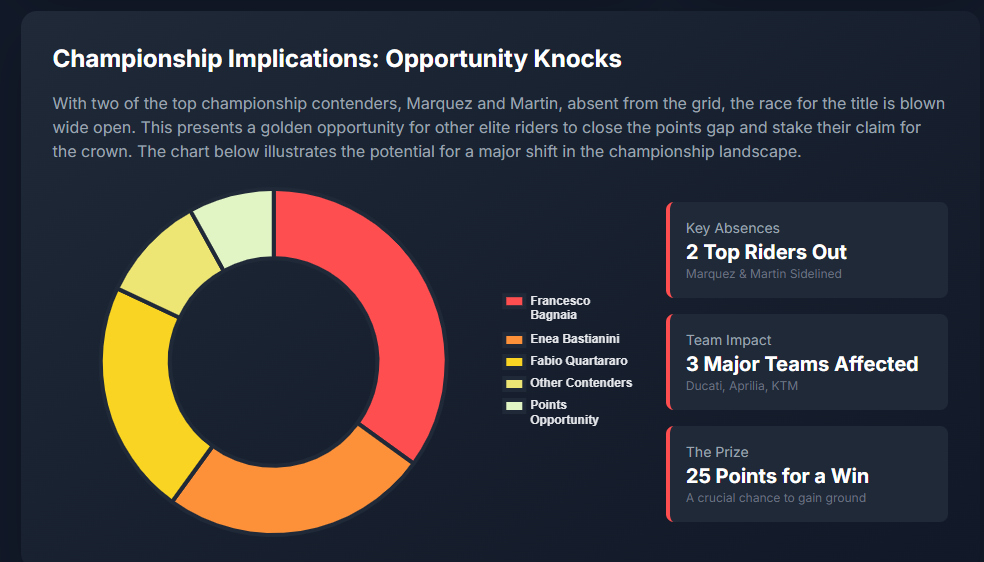 Championship Implications: Opportunity Knocks

With two of the top championship contenders, Marquez and Martin, absent from the grid, the race for the title is blown wide open. This presents a golden opportunity for other elite riders to close the points gap and stake their claim for the crown. The chart below illustrates the potential for a major shift in the championship landscape.

Francesco Bagnaia
Enea Bastianini
Fabio Quartararo
Other Contenders
Points Opportunity

Key Absences
2 Top Riders Out
Marquez & Martin Sidelined

Team Impact
3 Major Teams Affected
Ducati, Aprilia, KTM

The Prize
25 Points for a Win
A crucial chance to gain ground